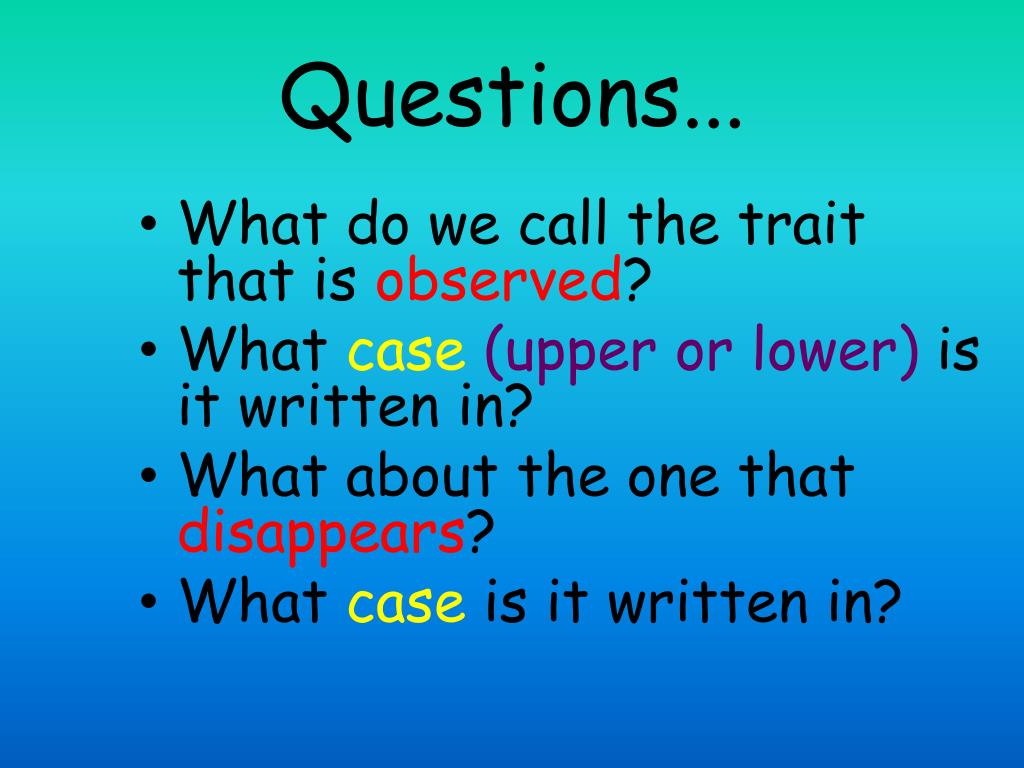 Questions...

• What do we call the trait that is observed?
• What case (upper or lower) is it written in?
• What about the one that disappears?
• What case is it written in?